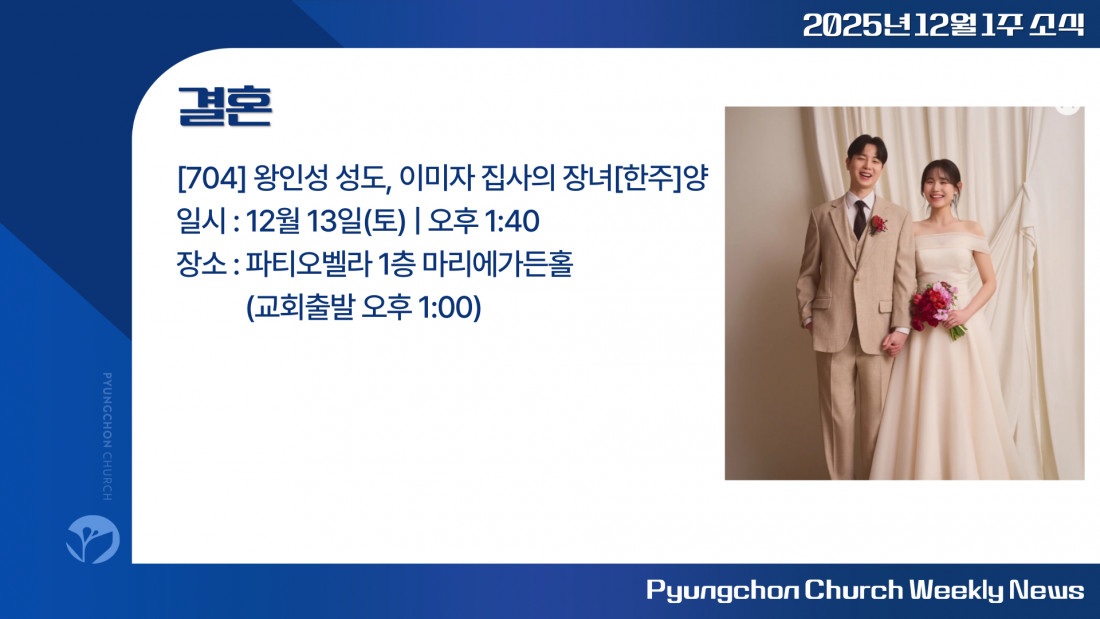 2025년 12월 1주 소식

결혼

[704] 왕인성 성도, 이미자 집사의 장녀[한주]양
일시 : 12월 13일(토) | 오후 1:40
장소 : 파티오벨라 1층 마리에가든홀
(교회출발 오후 1:00)

PYUNGCHON CHURCH

Pyungchon Church Weekly News